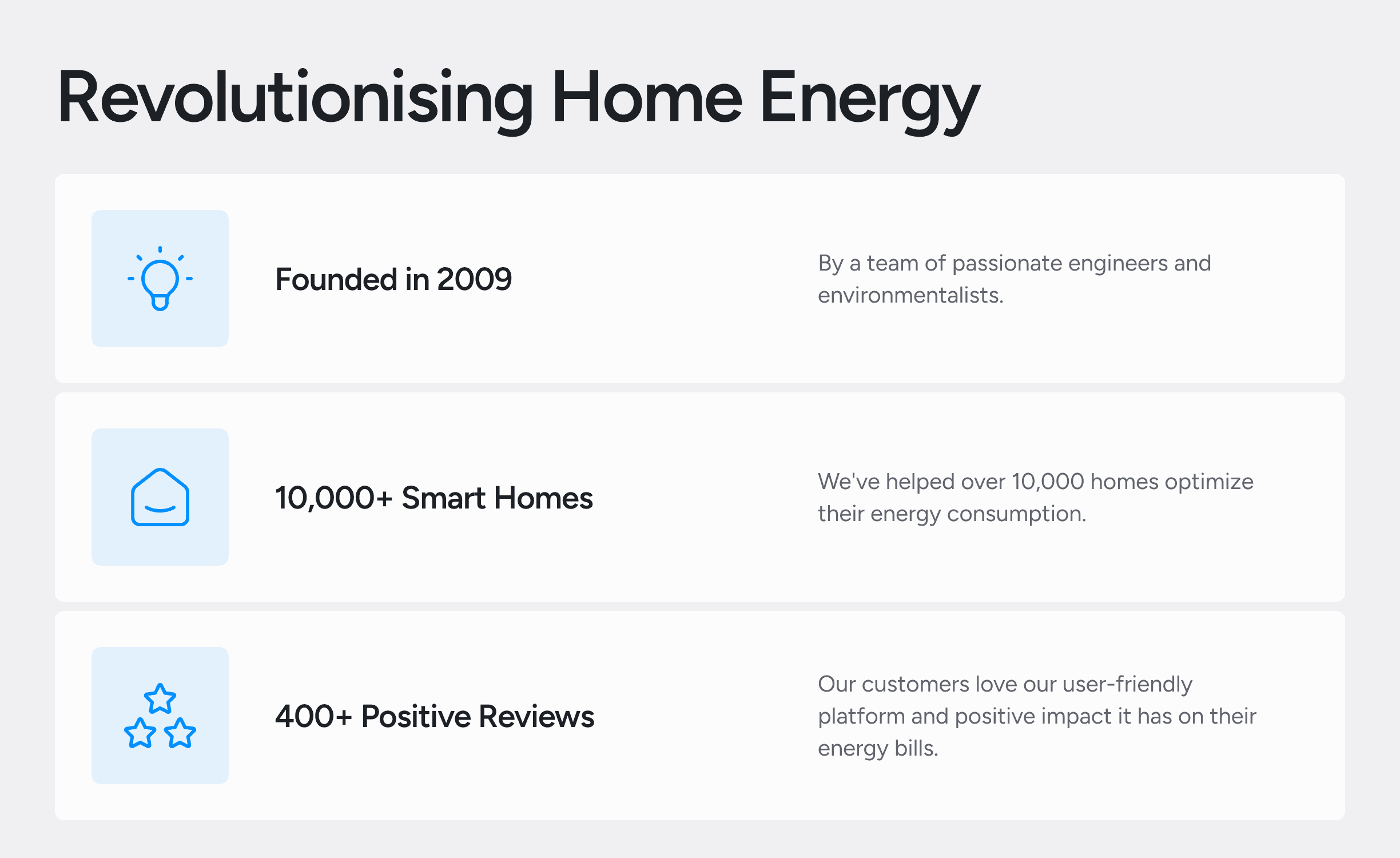 Revolutionising Home Energy

Founded in 2009

By a team of passionate engineers and environmentalists.

10,000+ Smart Homes

We've helped over 10,000 homes optimize their energy consumption.

400+ Positive Reviews

Our customers love our user-friendly platform and positive impact it has on their energy bills.